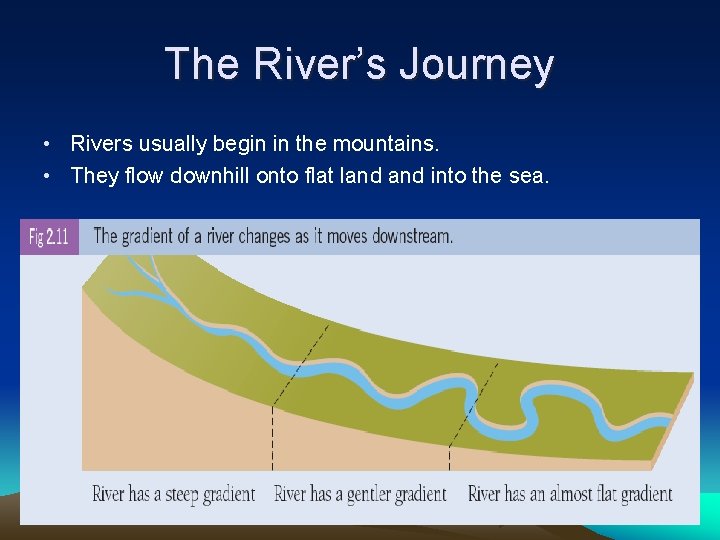 The River's Journey

• Rivers usually begin in the mountains.
• They flow downhill onto flat land and into the sea.

Fig 2.11 The gradient of a river changes as it moves downstream.

River has a steep gradient

River has a gentler gradient

River has an almost flat gradient